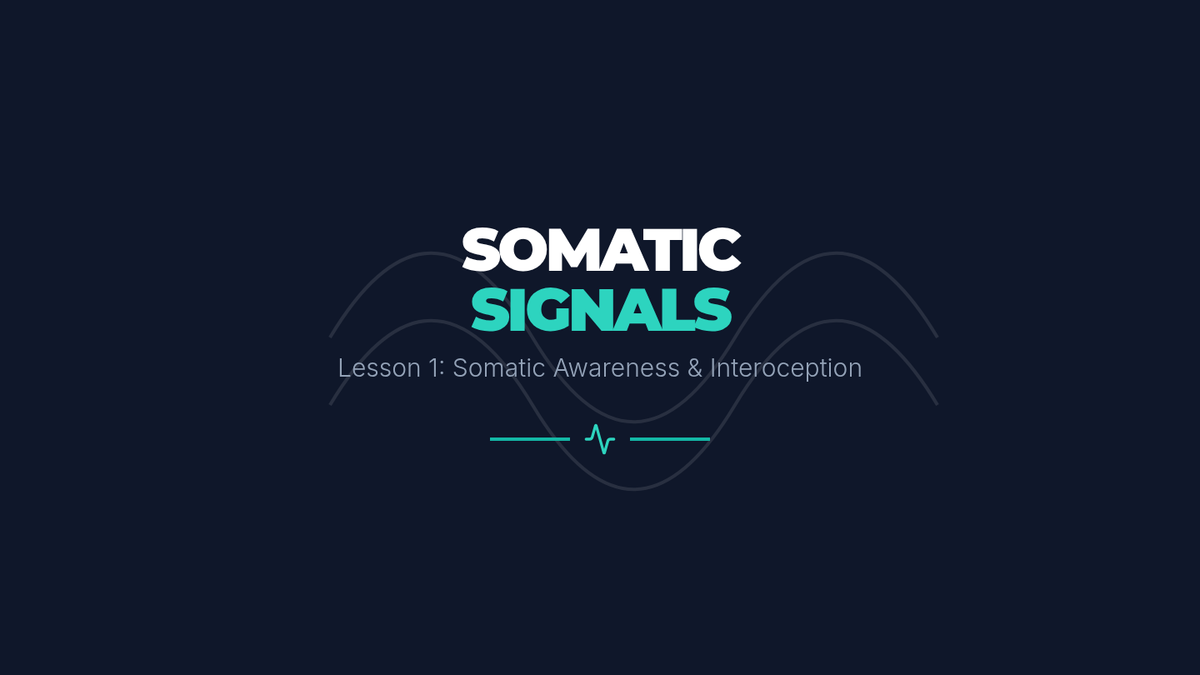 SOMATIC
SIGNALS

Lesson 1: Somatic Awareness & Interoception